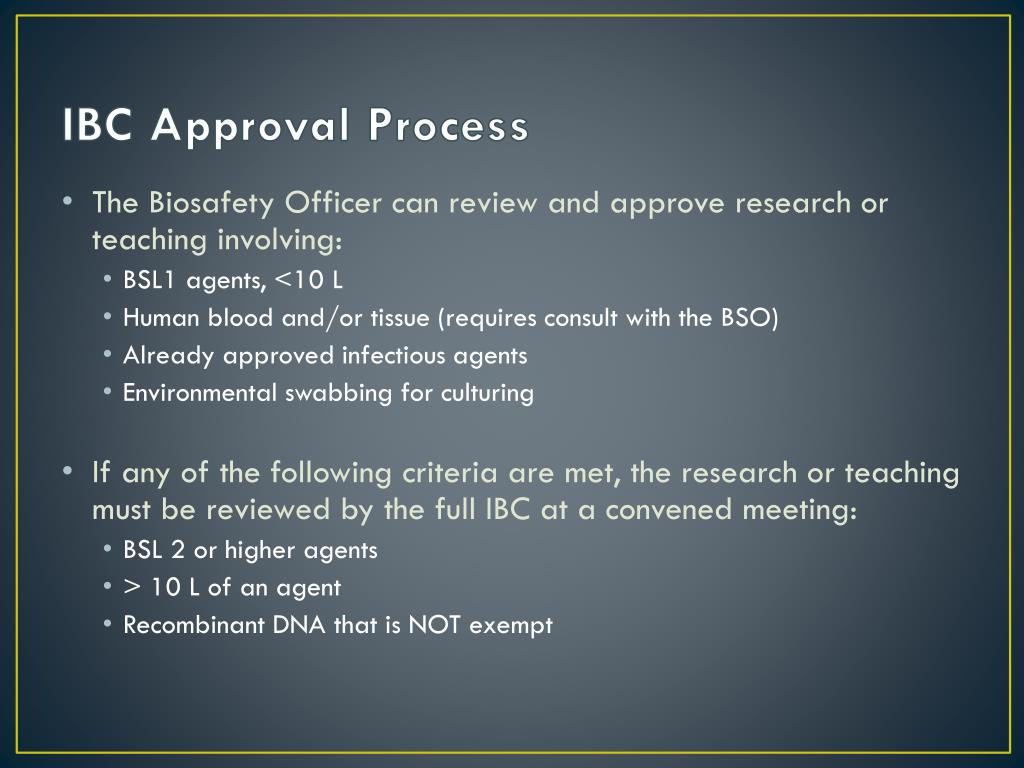 IBC Approval Process

• The Biosafety Officer can review and approve research or teaching involving:
  • BSL1 agents, <10 L
  • Human blood and/or tissue (requires consult with the BSO)
  • Already approved infectious agents
  • Environmental swabbing for culturing

• If any of the following criteria are met, the research or teaching must be reviewed by the full IBC at a convened meeting:
  • BSL 2 or higher agents
  • > 10 L of an agent
  • Recombinant DNA that is NOT exempt